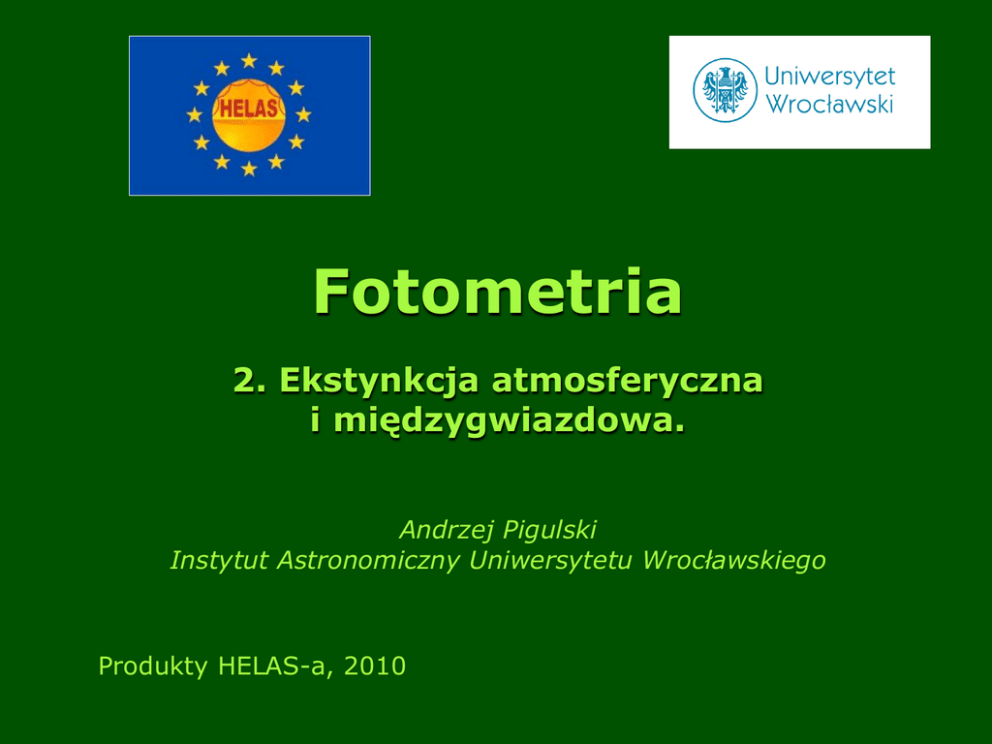 HELAS

Uniwersytet Wrocławski

Fotometria

2. Ekstynkcja atmosferyczna i międzygwiazdowa.

Andrzej Pigulski
Instytut Astronomiczny Uniwersytetu Wrocławskiego

Produkty HELAS-a, 2010